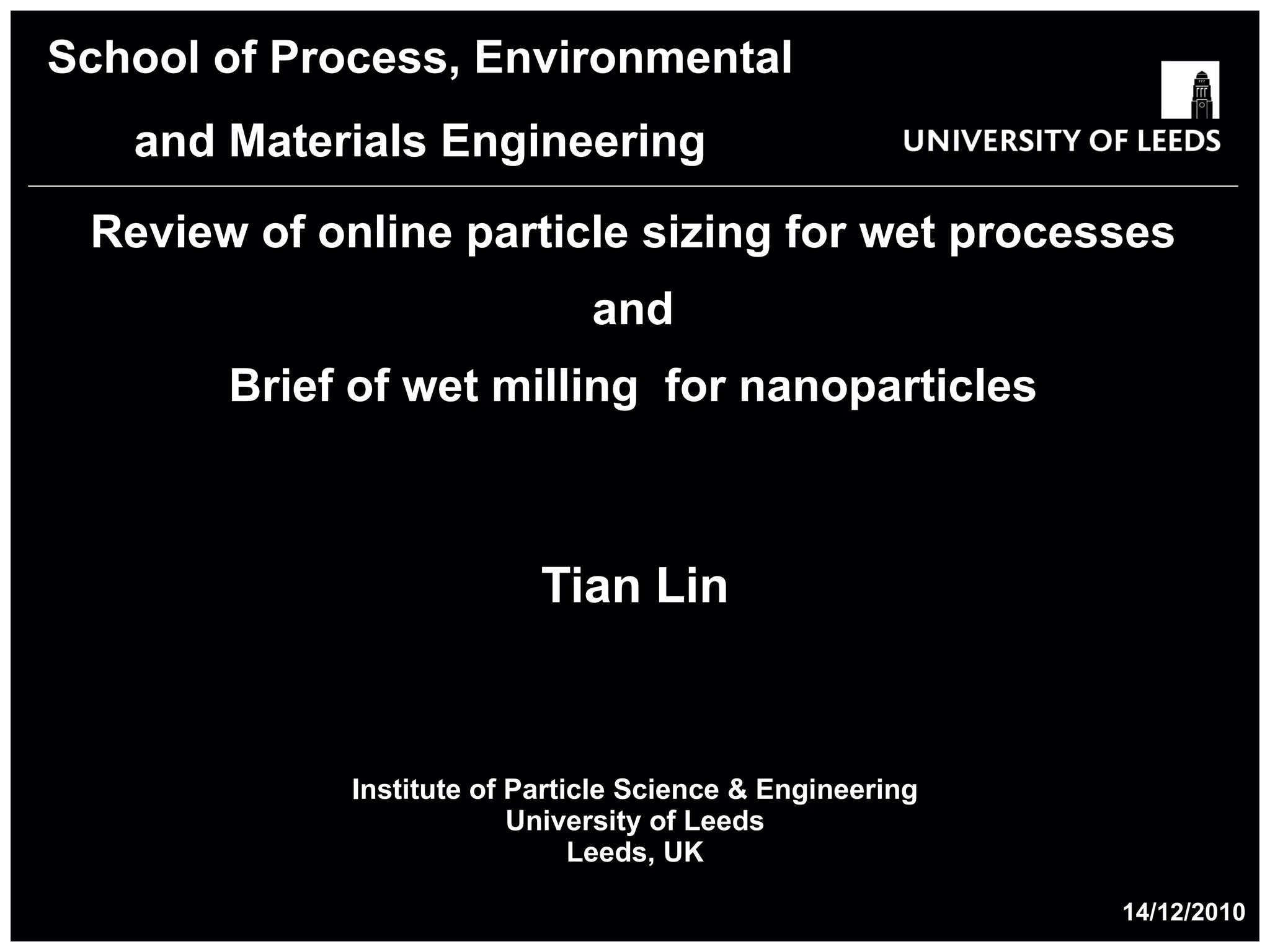 School of Process, Environmental and Materials Engineering

UNIVERSITY OF LEEDS

Review of online particle sizing for wet processes
and
Brief of wet milling  for nanoparticles

Tian Lin

Institute of Particle Science & Engineering
University of Leeds
Leeds, UK

14/12/2010